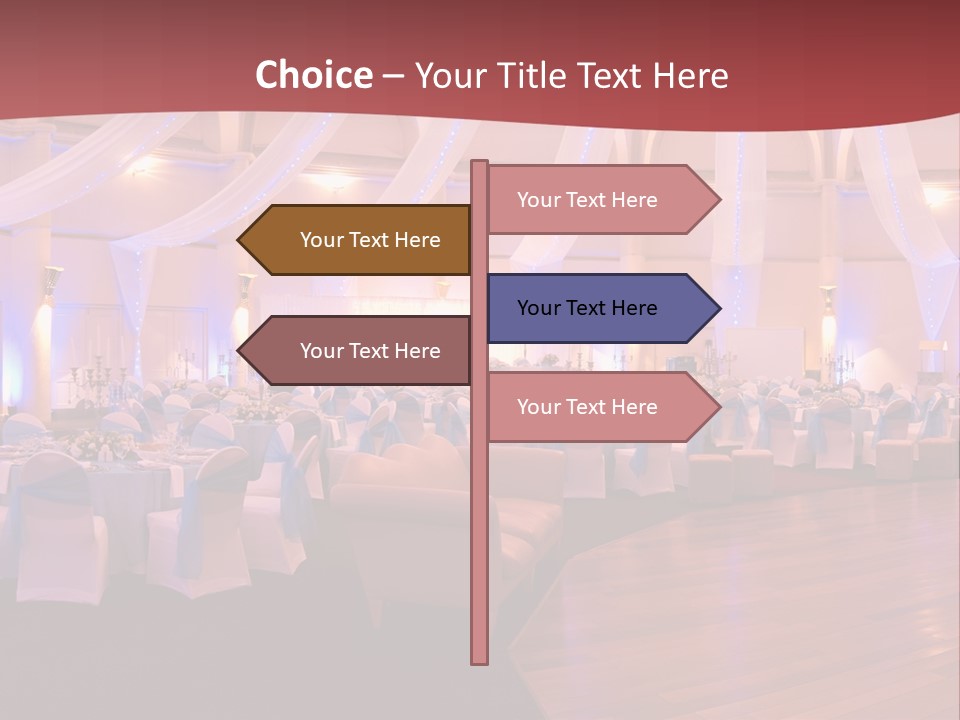 Choice – Your Title Text Here

Your Text Here

Your Text Here

Your Text Here

Your Text Here

Your Text Here